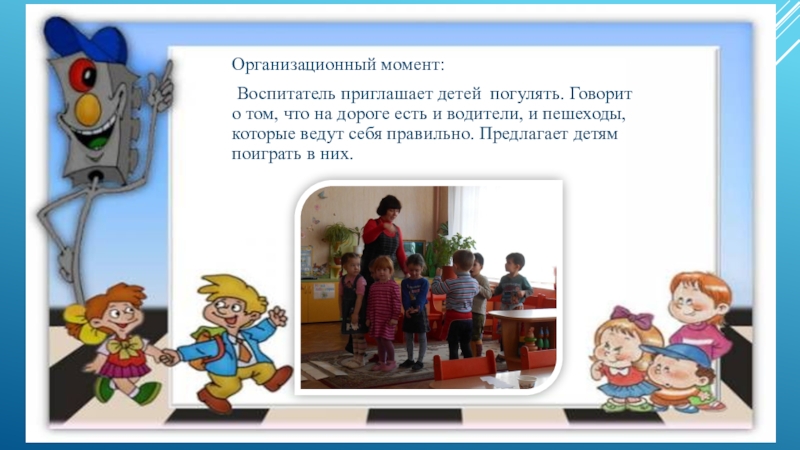 Организационный момент:

Воспитатель приглашает детей погулять. Говорит о том, что на дороге есть и водители, и пешеходы, которые ведут себя правильно. Предлагает детям поиграть в них.